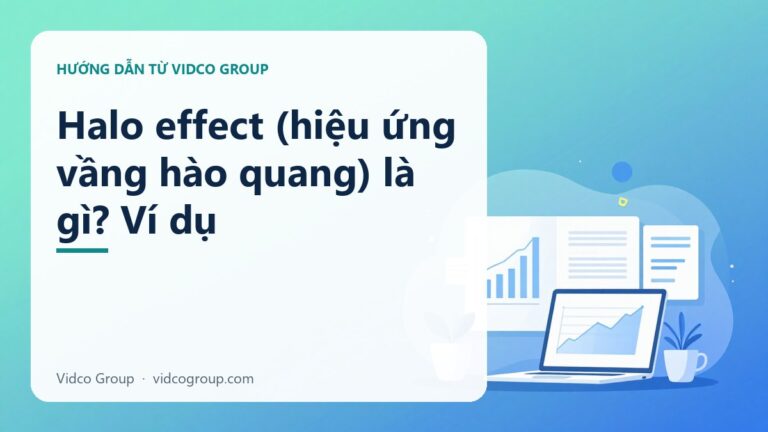 HƯỚNG DẪN TỪ VIDCO GROUP

Halo effect (hiệu ứng vầng hào quang) là gì? Ví dụ

Vidco Group · vidcogroup.com